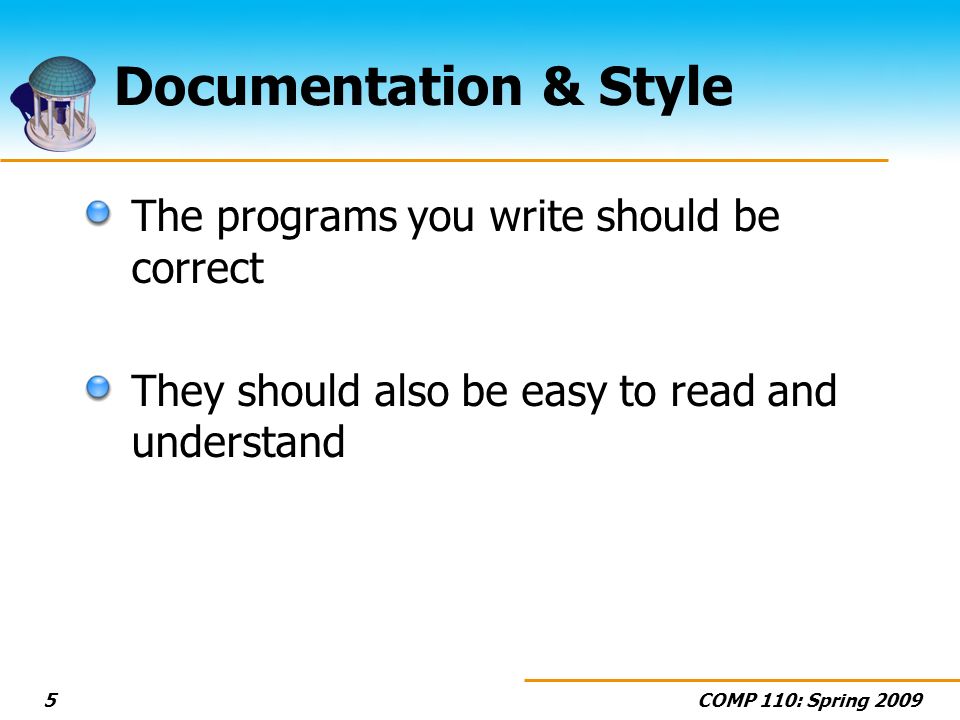 Documentation & Style

The programs you write should be correct

They should also be easy to read and understand

5

COMP 110: Spring 2009